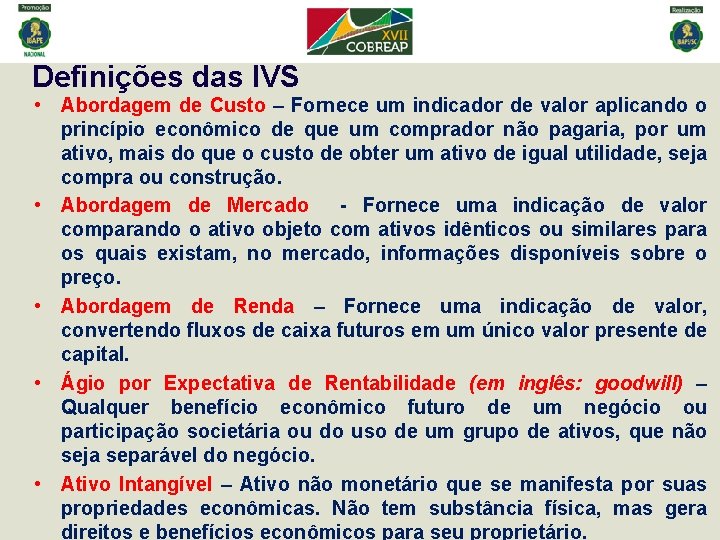 Promoção
IBAPE
NACIONAL

XVII
COBREAP

Realização
IBAPE/SC

Definições das IVS

• Abordagem de Custo – Fornece um indicador de valor aplicando o princípio econômico de que um comprador não pagaria, por um ativo, mais do que o custo de obter um ativo de igual utilidade, seja compra ou construção.

• Abordagem de Mercado - Fornece uma indicação de valor comparando o ativo objeto com ativos idênticos ou similares para os quais existam, no mercado, informações disponíveis sobre o preço.

• Abordagem de Renda – Fornece uma indicação de valor, convertendo fluxos de caixa futuros em um único valor presente de capital.

• Ágio por Expectativa de Rentabilidade (em inglês: goodwill) – Qualquer benefício econômico futuro de um negócio ou participação societária ou do uso de um grupo de ativos, que não seja separável do negócio.

• Ativo Intangível – Ativo não monetário que se manifesta por suas propriedades econômicas. Não tem substância física, mas gera direitos e benefícios econômicos para seu proprietário.